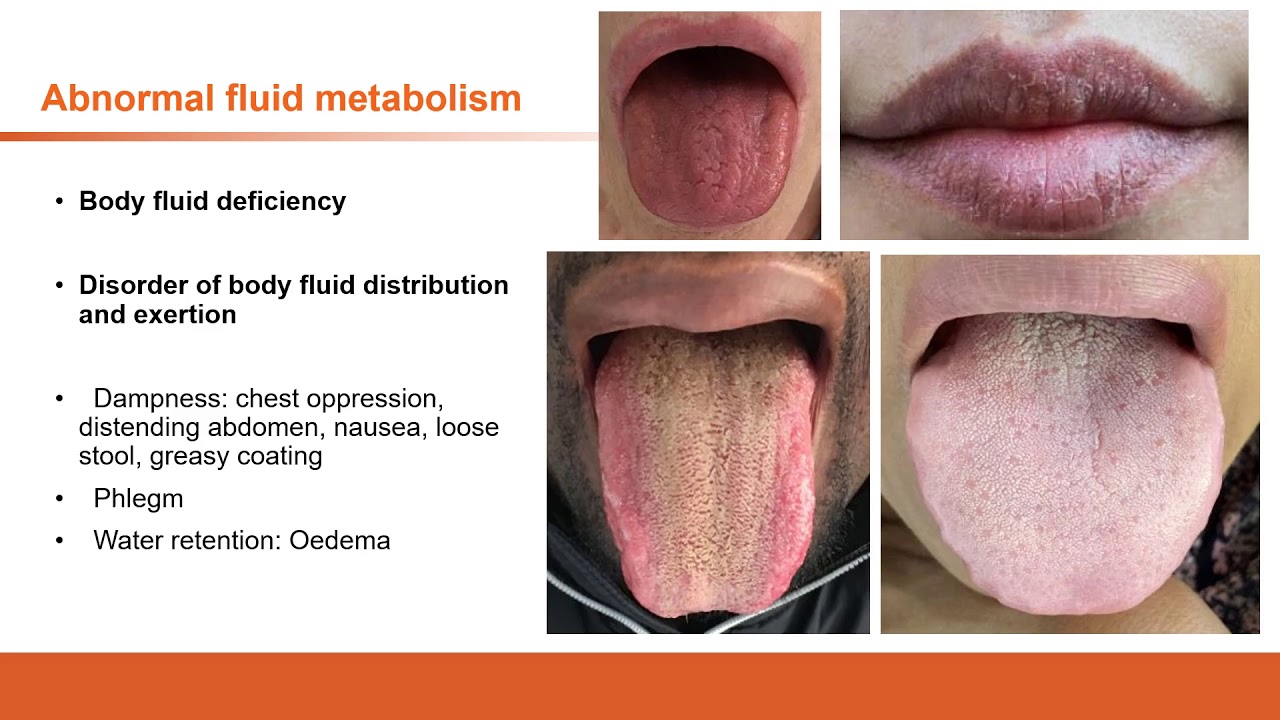 Abnormal fluid metabolism

• Body fluid deficiency

• Disorder of body fluid distribution and exertion

• Dampness: chest oppression, distending abdomen, nausea, loose stool, greasy coating

• Phlegm

• Water retention: Oedema